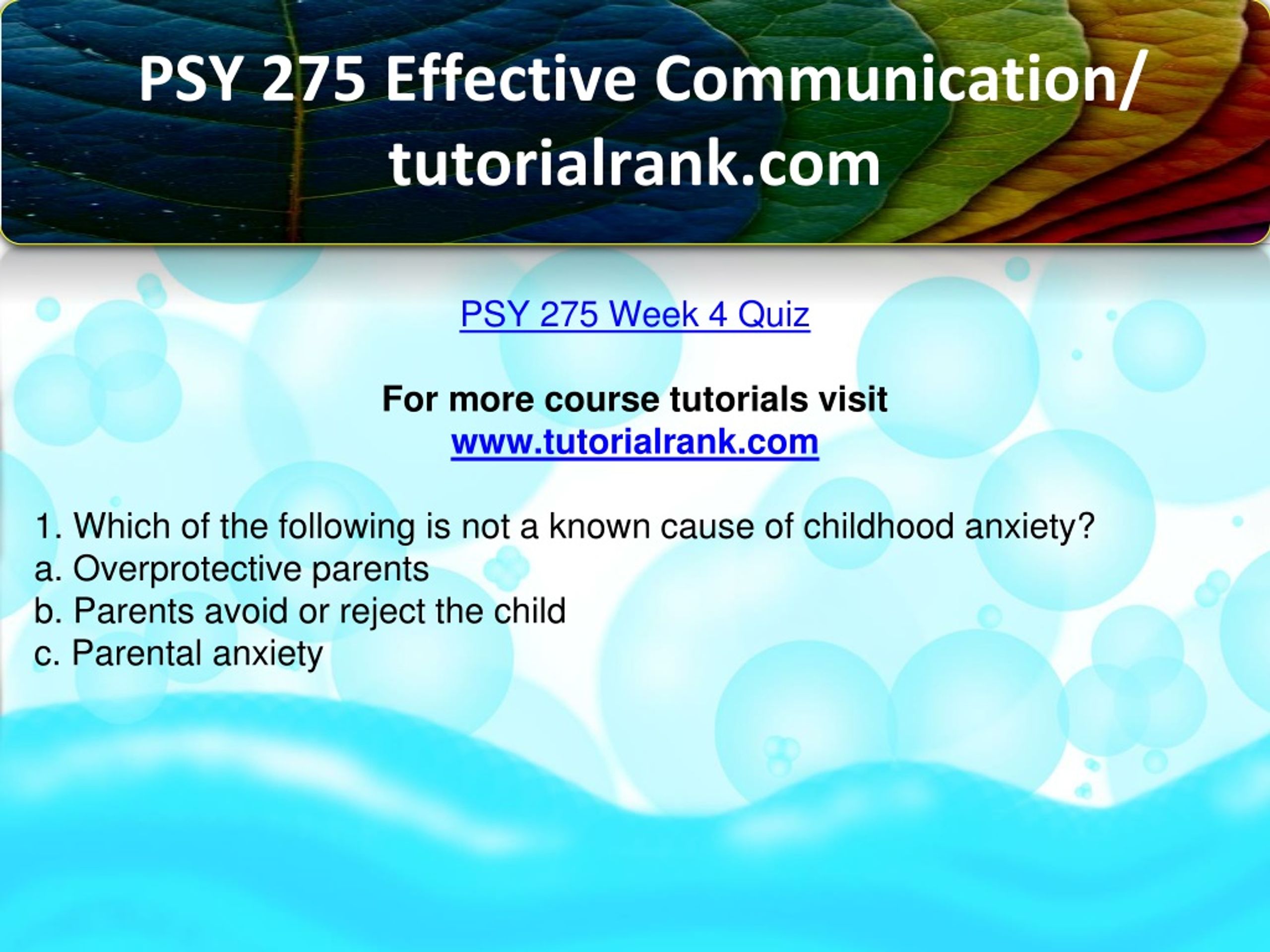 PSY 275 Effective Communication/ tutorialrank.com

PSY 275 Week 4 Quiz

For more course tutorials visit
www.tutorialrank.com

1. Which of the following is not a known cause of childhood anxiety?
a. Overprotective parents
b. Parents avoid or reject the child
c. Parental anxiety